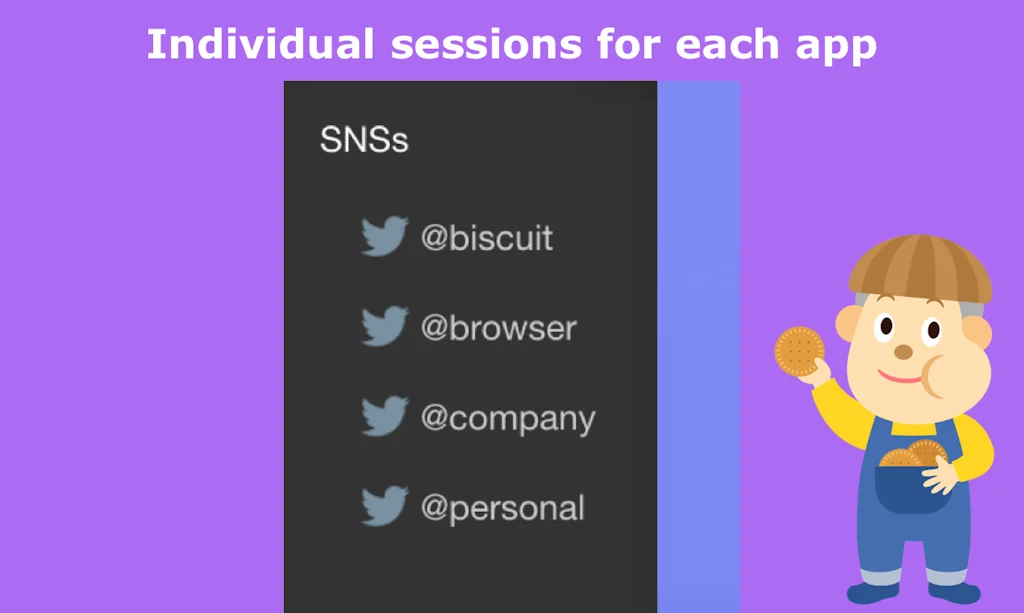 Individual sessions for each app

SNSs

@biscuit

@browser

@company

@personal